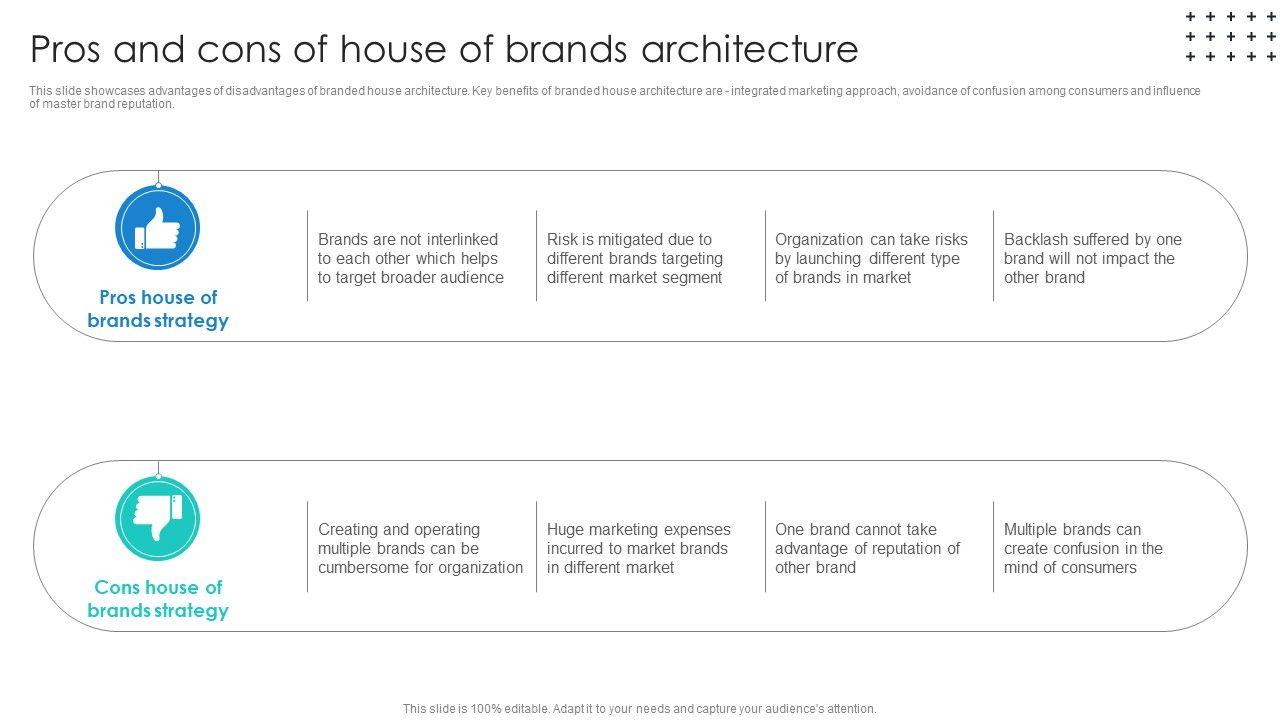 Pros and cons of house of brands architecture

This slide showcases advantages of disadvantages of branded house architecture. Key benefits of branded house architecture are - integrated marketing approach, avoidance of confusion among consumers and influence of master brand reputation.

Pros house of brands strategy

Brands are not interlinked to each other which helps to target broader audience

Risk is mitigated due to different brands targeting different market segment

Organization can take risks by launching different type of brands in market

Backlash suffered by one brand will not impact the other brand

Cons house of brands strategy

Creating and operating multiple brands can be cumbersome for organization

Huge marketing expenses incurred to market brands in different market

One brand cannot take advantage of reputation of other brand

Multiple brands can create confusion in the mind of consumers

This slide is 100% editable. Adapt it to your needs and capture your audience's attention.